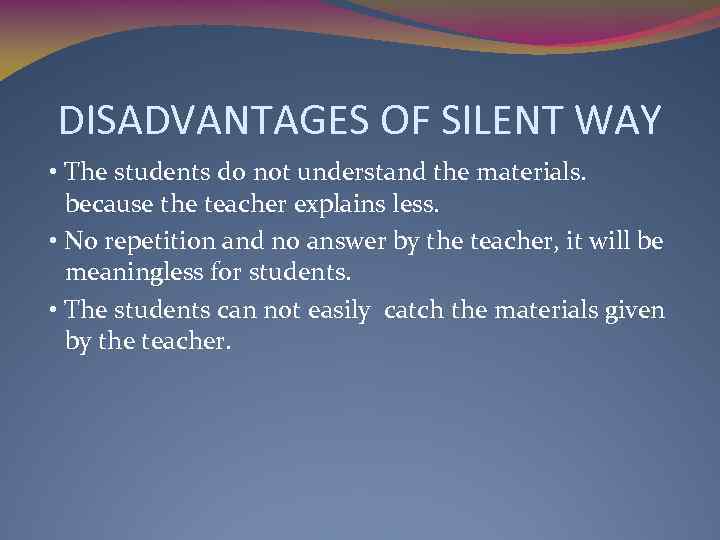 DISADVANTAGES OF SILENT WAY

• The students do not understand the materials. because the teacher explains less.

• No repetition and no answer by the teacher, it will be meaningless for students.

• The students can not easily  catch the materials given by the teacher.